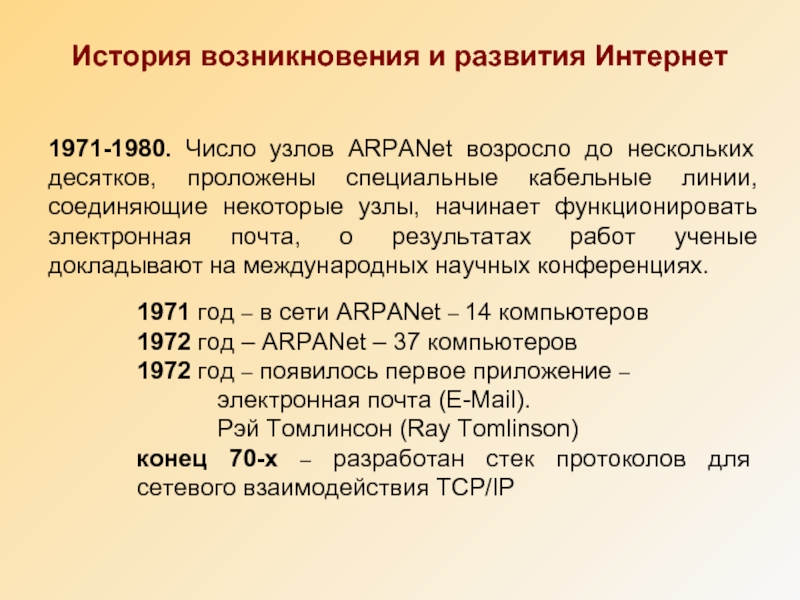 История возникновения и развития Интернет

1971-1980. Число узлов ARPANet возросло до нескольких десятков, проложены специальные кабельные линии, соединяющие некоторые узлы, начинает функционировать электронная почта, о результатах работ ученые докладывают на международных научных конференциях.

1971 год – в сети ARPANet – 14 компьютеров
1972 год – ARPANet – 37 компьютеров
1972 год – появилось первое приложение – электронная почта (E-Mail).
Рэй Томлинсон (Ray Tomlinson)
конец 70-х – разработан стек протоколов для сетевого взаимодействия TCP/IP